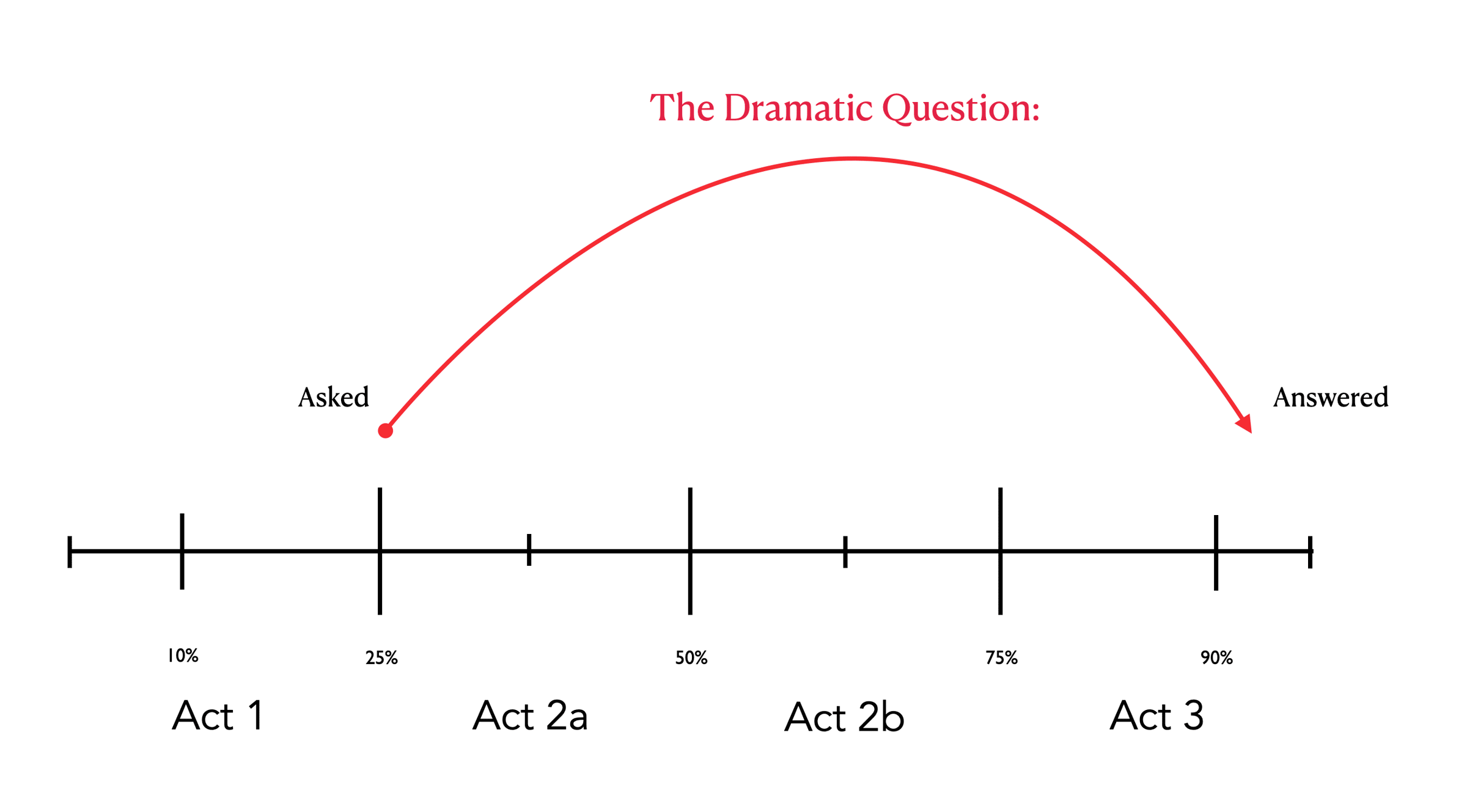 The Dramatic Question:

Asked

Answered

10%

25%

50%

75%

90%

Act 1

Act 2a

Act 2b

Act 3